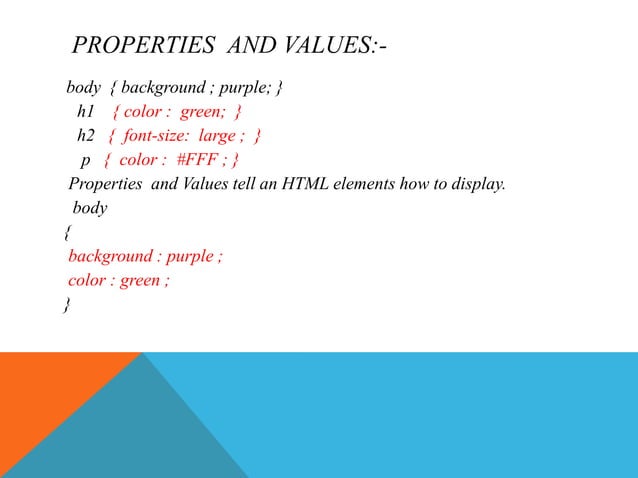 PROPERTIES AND VALUES:-

body { background ; purple; }
h1 { color : green; }
h2 { font-size: large ; }
p { color : #FFF ; }
Properties and Values tell an HTML elements how to display.
body
{
background : purple ;
color : green ;
}